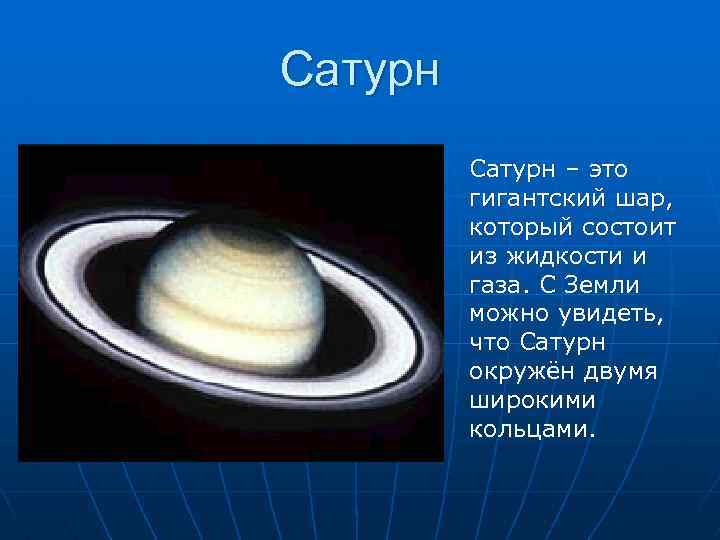 Сатурн

Сатурн – это гигантский шар, который состоит из жидкости и газа. С Земли можно увидеть, что Сатурн окружён двумя широкими кольцами.